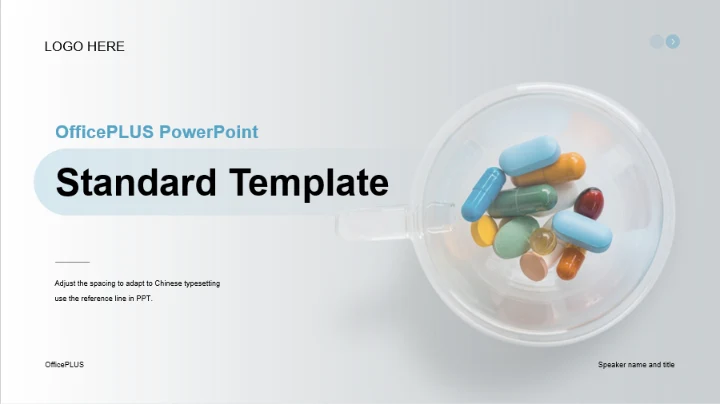 LOGO HERE

OfficePLUS PowerPoint

Standard Template

Adjust the spacing to adapt to Chinese typesetting use the reference line in PPT.

OfficePLUS

Speaker name and title